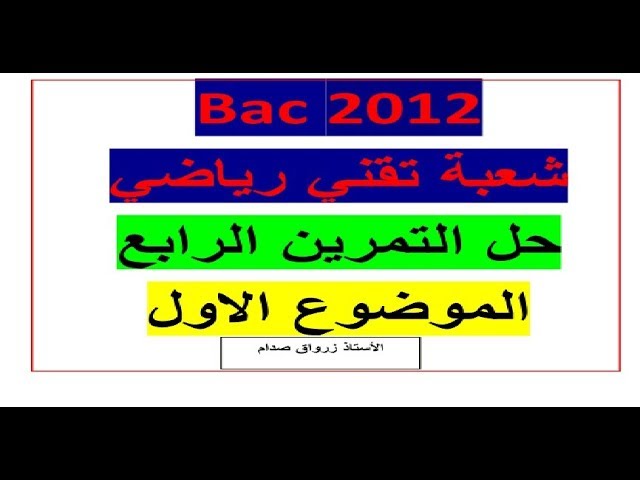 Bac 2012

شعبة تقني رياضي

حل التمرين الرابع

الموضوع الاول

الأستاذ زرواق صدام